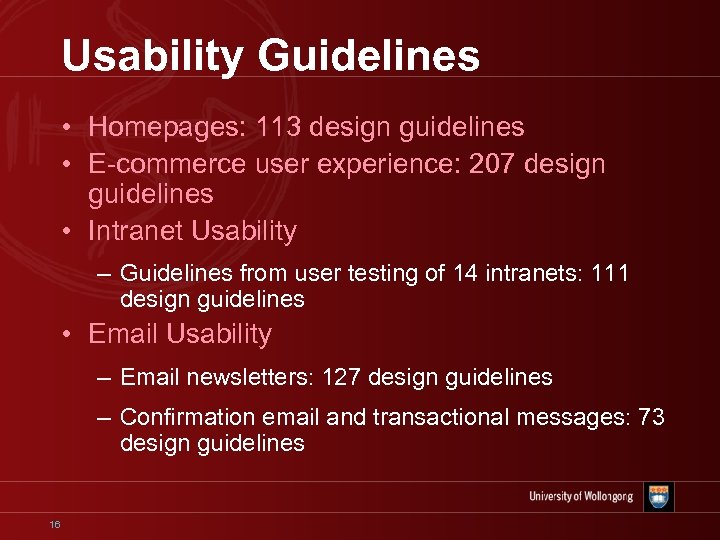 Usability Guidelines

• Homepages: 113 design guidelines
• E-commerce user experience: 207 design guidelines
• Intranet Usability
– Guidelines from user testing of 14 intranets: 111 design guidelines
• Email Usability
– Email newsletters: 127 design guidelines
– Confirmation email and transactional messages: 73 design guidelines

University of Wollongong

16